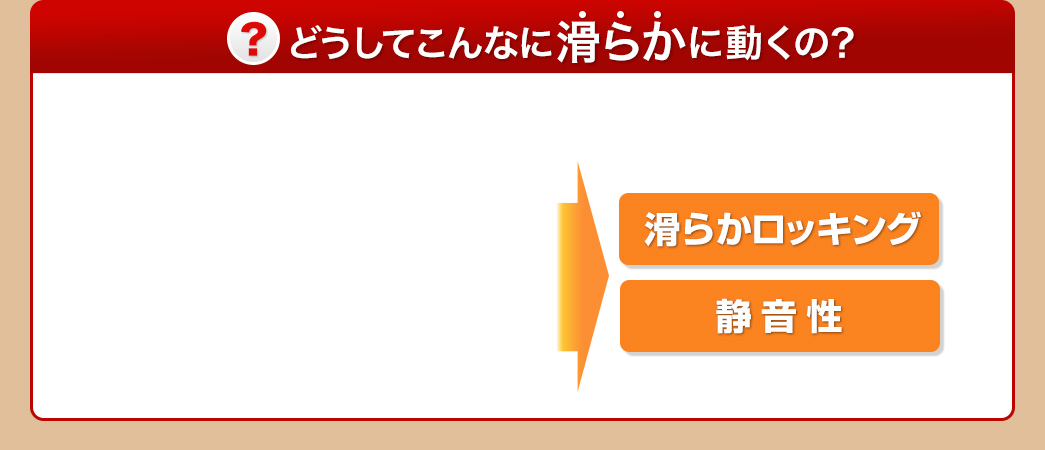 ? どうしてこんなに滑らかに動くの?

滑らかロッキング

静 音 性